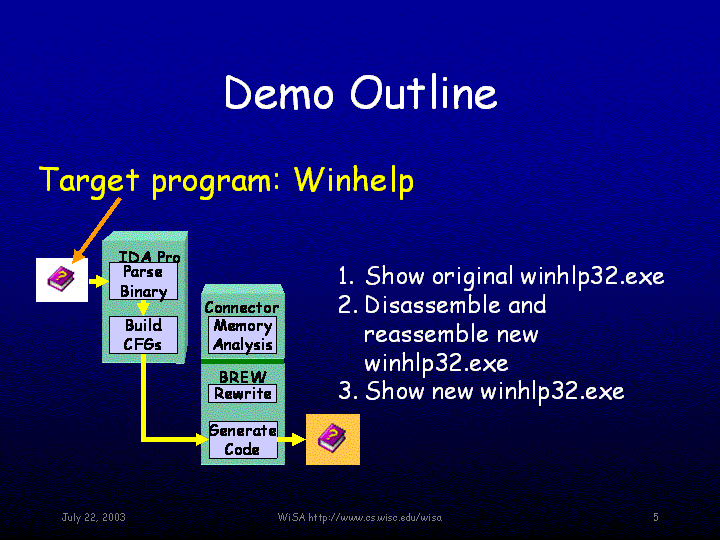 Demo Outline

Target program: Winhelp

IDA Pro
Parse Binary
Build CFGs

Connector
Memory Analysis

BREW
Rewrite
Generate Code

1. Show original winhlp32.exe
2. Disassemble and reassemble new winhlp32.exe
3. Show new winhlp32.exe

July 22, 2003
WiSA http://www.cs.wisc.edu/wisa
5